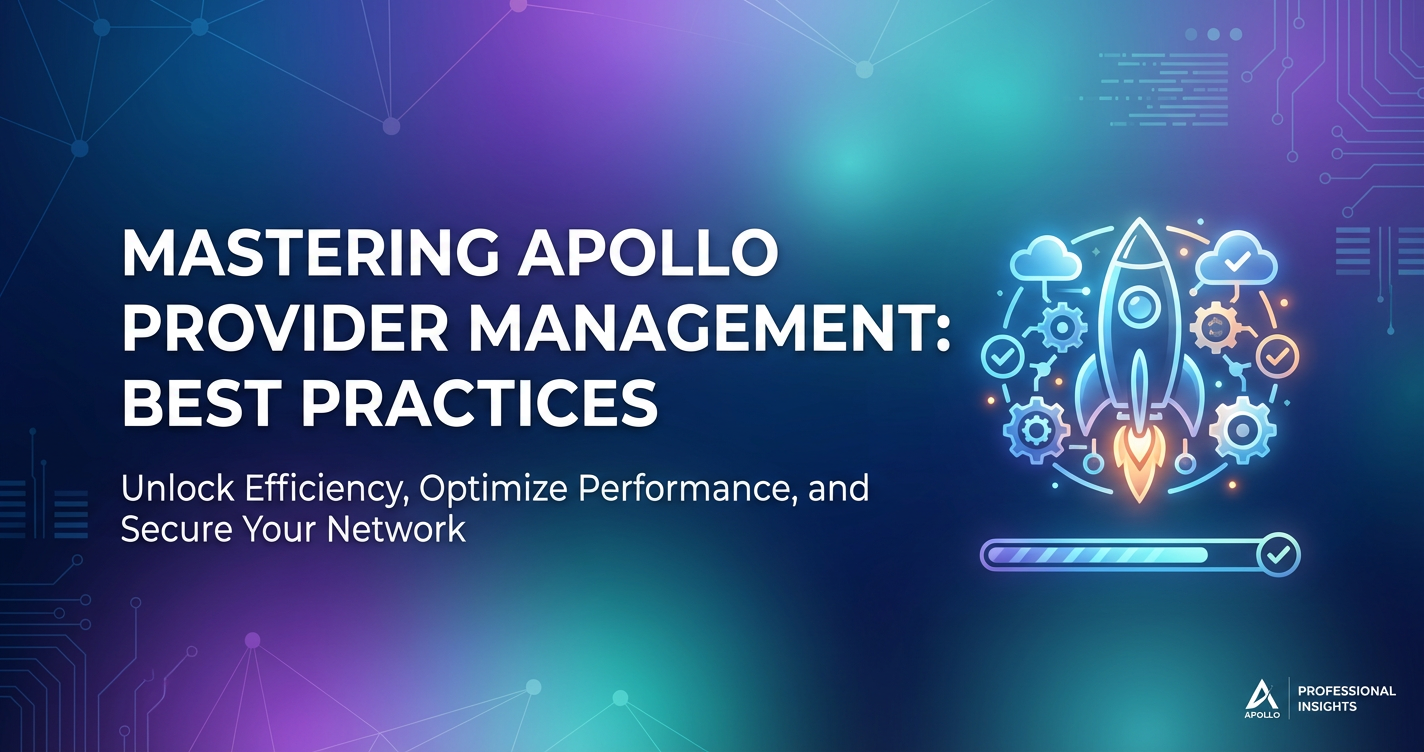 MASTERING APOLLO PROVIDER MANAGEMENT: BEST PRACTICES

Unlock Efficiency, Optimize Performance, and Secure Your Network

APOLLO

PROFESSIONAL INSIGHTS